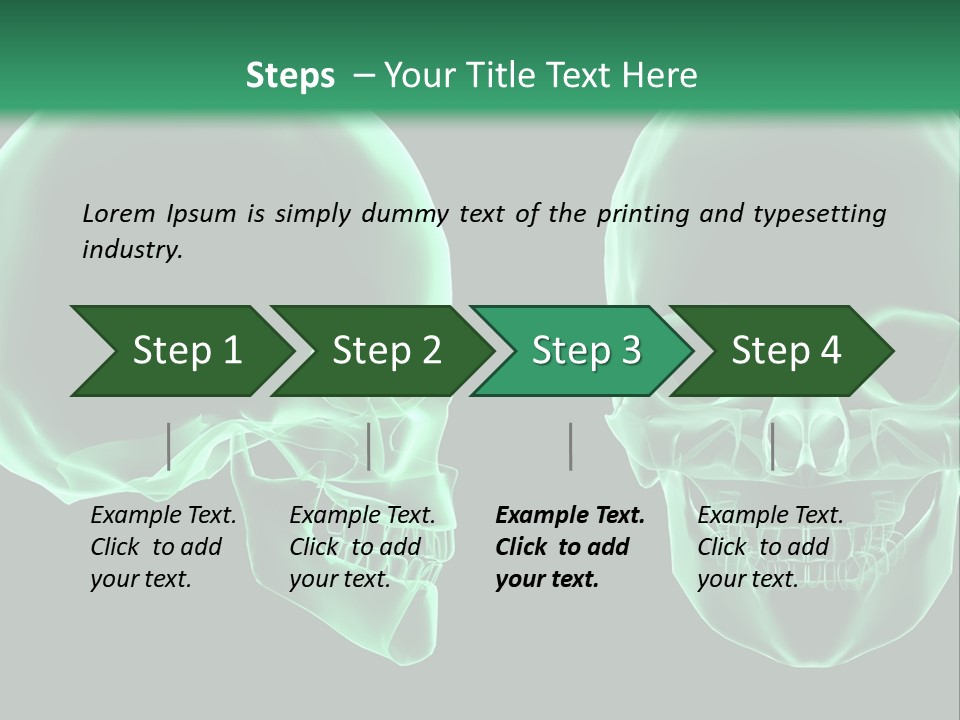 Steps – Your Title Text Here

Lorem Ipsum is simply dummy text of the printing and typesetting industry.

Step 1
Step 2
Step 3
Step 4

Example Text. Click to add your text.

Example Text. Click to add your text.

Example Text. Click to add your text.

Example Text. Click to add your text.